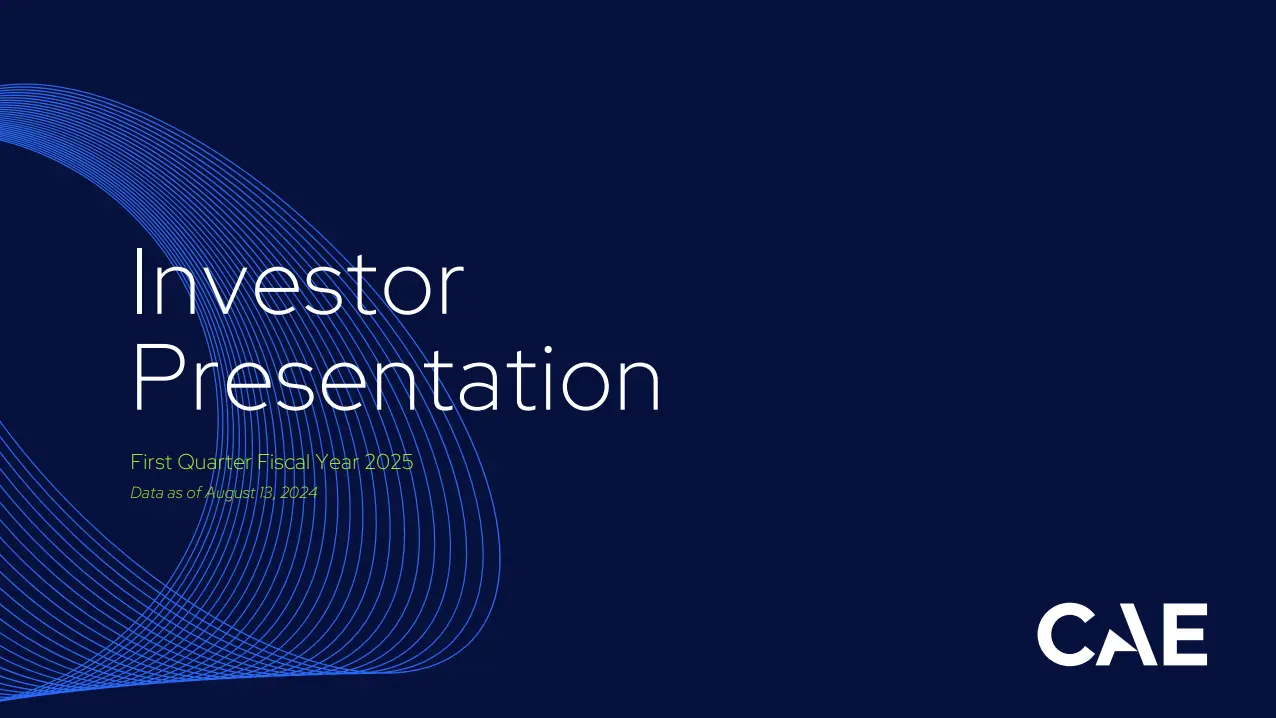 Investor Presentation

First Quarter Fiscal Year 2025

Data as of August 13, 2024

CAE